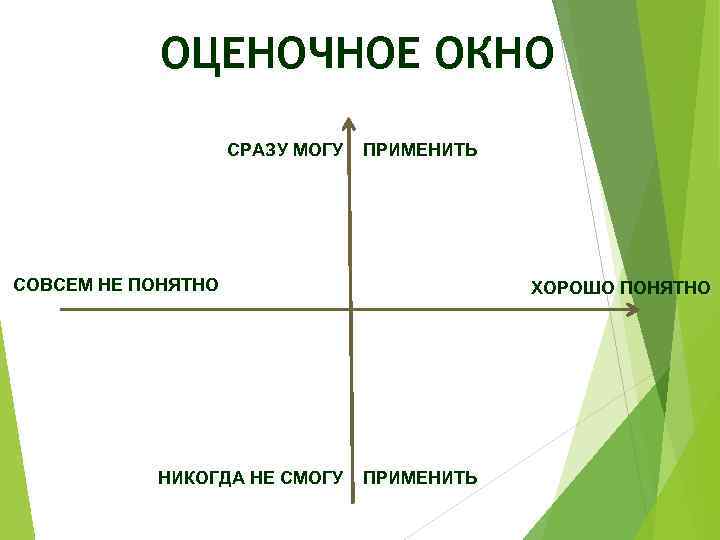 ОЦЕНОЧНОЕ ОКНО

СРАЗУ МОГУ ПРИМЕНИТЬ

СОВСЕМ НЕ ПОНЯТНО

ХОРОШО ПОНЯТНО

НИКОГДА НЕ СМОГУ ПРИМЕНИТЬ